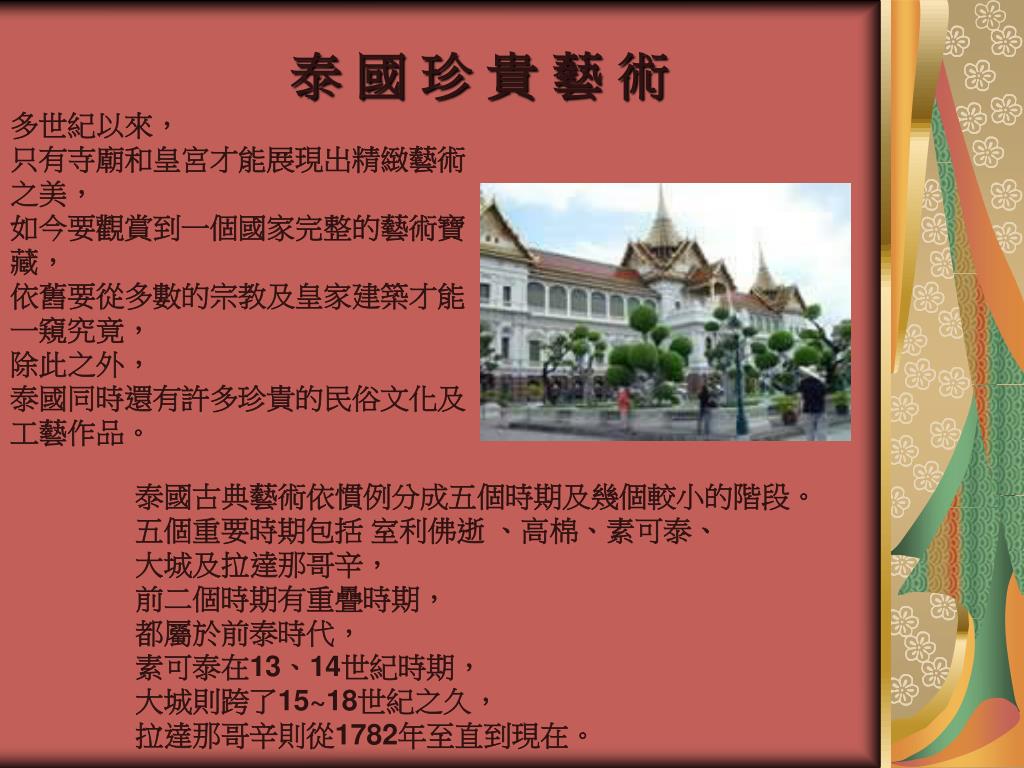 泰國珍貴藝術

多世紀以來，
只有寺廟和皇宮才能展現出精緻藝術之美，
如今要觀賞到一個國家完整的藝術寶藏，
依舊要從多數的宗教及皇家建築才能一窺究竟，
除此之外，
泰國同時還有許多珍貴的民俗文化及工藝作品。

泰國古典藝術依慣例分成五個時期及幾個較小的階段。
五個重要時期包括 室利佛逝 、高棉、素可泰、
大城及拉達那哥辛，
前二個時期有重疊時期，
都屬於前泰時代，
素可泰在13、14世紀時期，
大城則跨了15~18世紀之久，
拉達那哥辛則從1782年至直到現在。